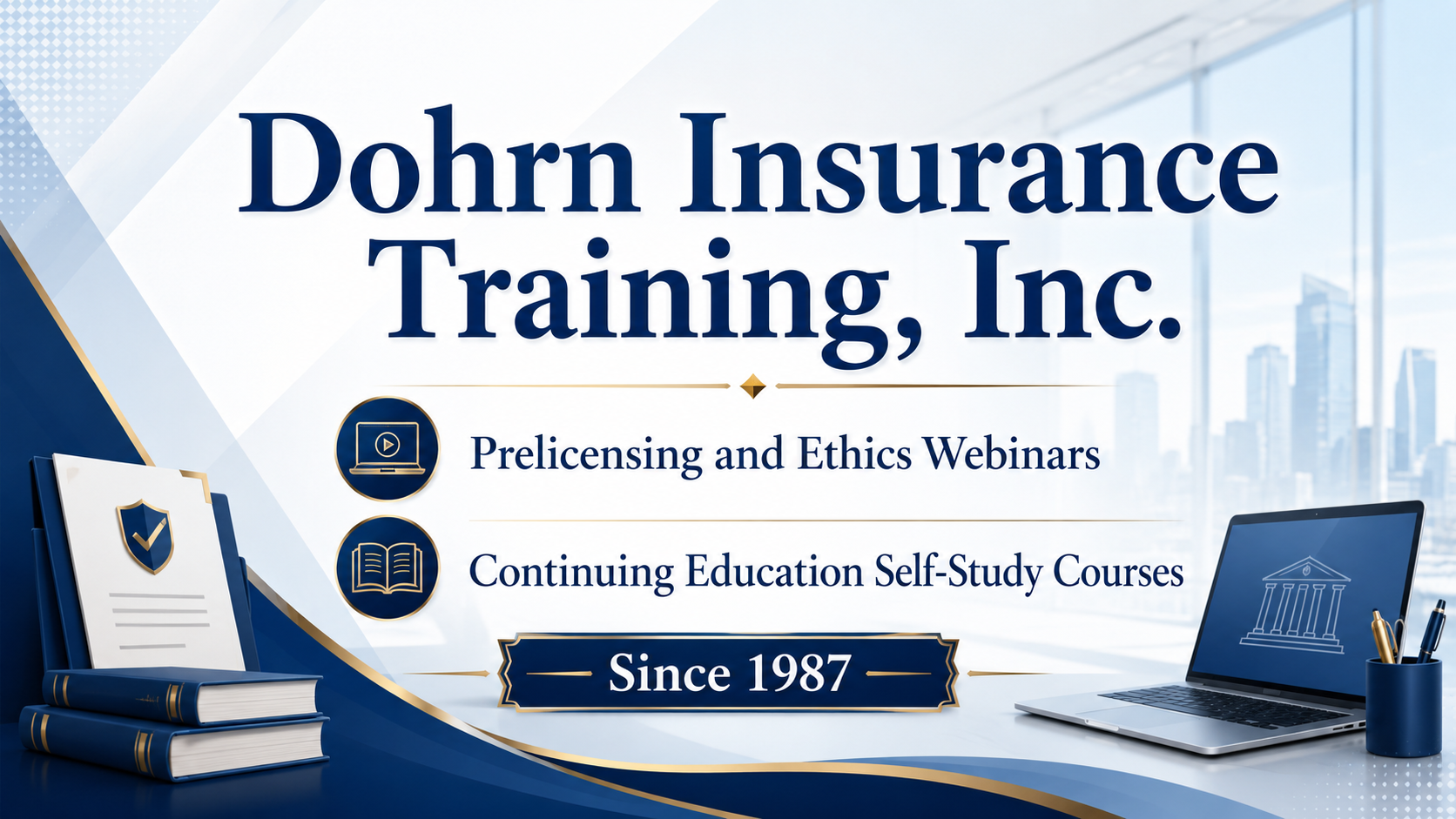 Dohrn Insurance Training, Inc.

Prelicensing and Ethics Webinars

Continuing Education Self-Study Courses

Since 1987